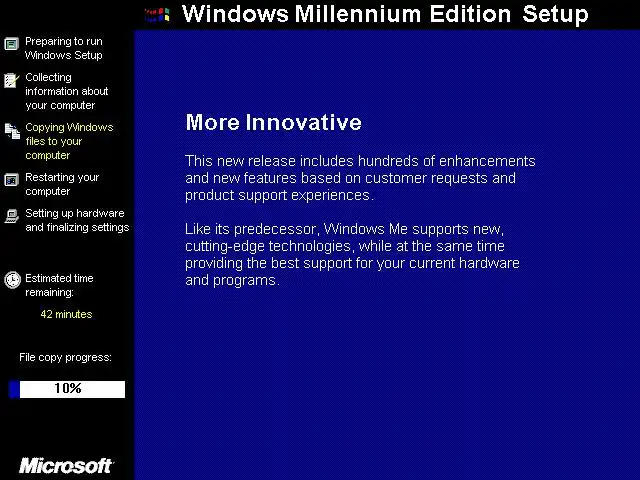 Windows Millennium Edition Setup

Preparing to run Windows Setup

Collecting information about your computer

Copying Windows files to your computer

Restarting your computer

Setting up hardware and finalizing settings

Estimated time remaining:

42 minutes

File copy progress:

10%

Microsoft

More Innovative

This new release includes hundreds of enhancements and new features based on customer requests and product support experiences.

Like its predecessor, Windows Me supports new, cutting-edge technologies, while at the same time providing the best support for your current hardware and programs.